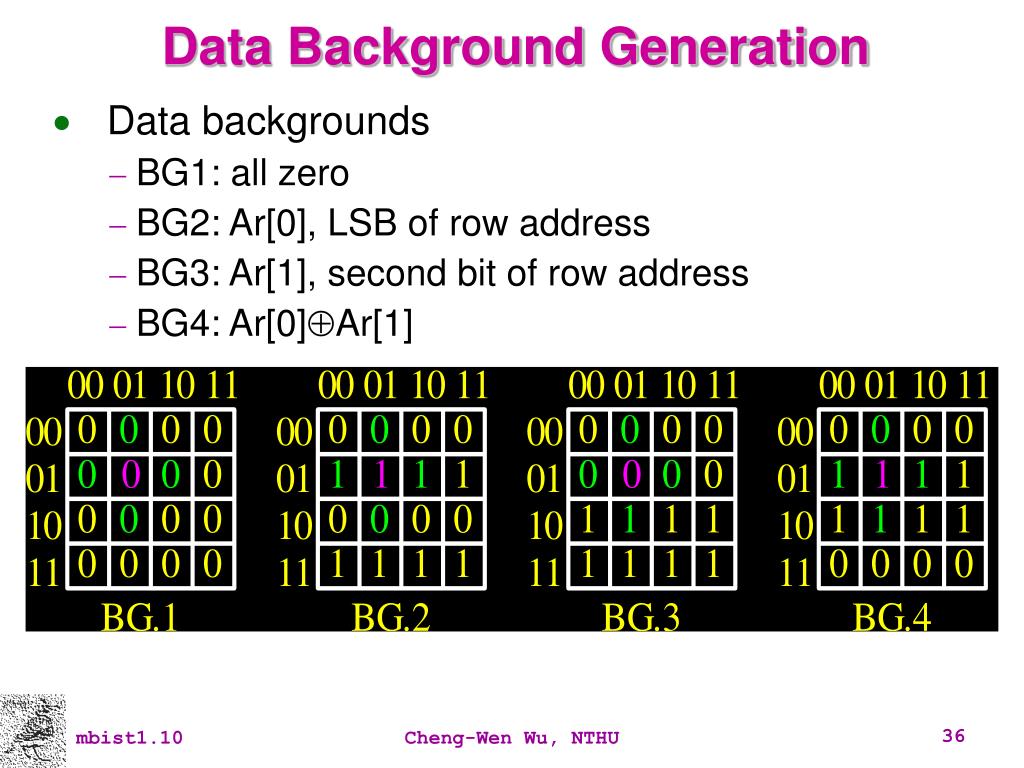 Data Background Generation

• Data backgrounds
– BG1: all zero
– BG2: Ar[0], LSB of row address
– BG3: Ar[1], second bit of row address
– BG4: Ar[0]$\oplus$Ar[1]

|  | 00 | 01 | 10 | 11 |
|---|---|---|---|---|
| 00 | 0 | 0 | 0 | 0 |
| 01 | 0 | 0 | 0 | 0 |
| 10 | 0 | 0 | 0 | 0 |
| 11 | 0 | 0 | 0 | 0 |

BG.1

|  | 00 | 01 | 10 | 11 |
|---|---|---|---|---|
| 00 | 0 | 0 | 0 | 0 |
| 01 | 1 | 1 | 1 | 1 |
| 10 | 0 | 0 | 0 | 0 |
| 11 | 1 | 1 | 1 | 1 |

BG.2

|  | 00 | 01 | 10 | 11 |
|---|---|---|---|---|
| 00 | 0 | 0 | 0 | 0 |
| 01 | 0 | 0 | 0 | 0 |
| 10 | 1 | 1 | 1 | 1 |
| 11 | 1 | 1 | 1 | 1 |

BG.3

|  | 00 | 01 | 10 | 11 |
|---|---|---|---|---|
| 00 | 0 | 0 | 0 | 0 |
| 01 | 1 | 1 | 1 | 1 |
| 10 | 1 | 1 | 1 | 1 |
| 11 | 0 | 0 | 0 | 0 |

BG.4

mbist1.10 Cheng-Wen Wu, NTHU 36